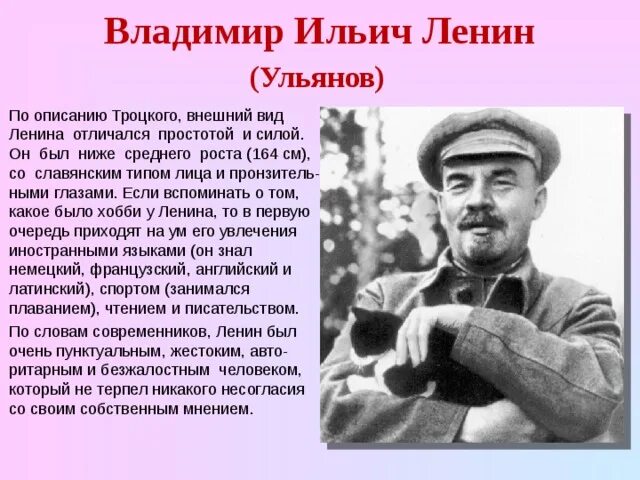 Владимир Ильич Ленин
(Ульянов)

По описанию Троцкого, внешний вид Ленина отличался простотой и силой. Он был ниже среднего роста (164 см), со славянским типом лица и пронзительными глазами. Если вспоминать о том, какое было хобби у Ленина, то в первую очередь приходят на ум его увлечения иностранными языками (он знал немецкий, французский, английский и латинский), спортом (занимался плаванием), чтением и писательством.

По словам современников, Ленин был очень пунктуальным, жестоким, авторитарным и безжалостным человеком, который не терпел никакого несогласия со своим собственным мнением.